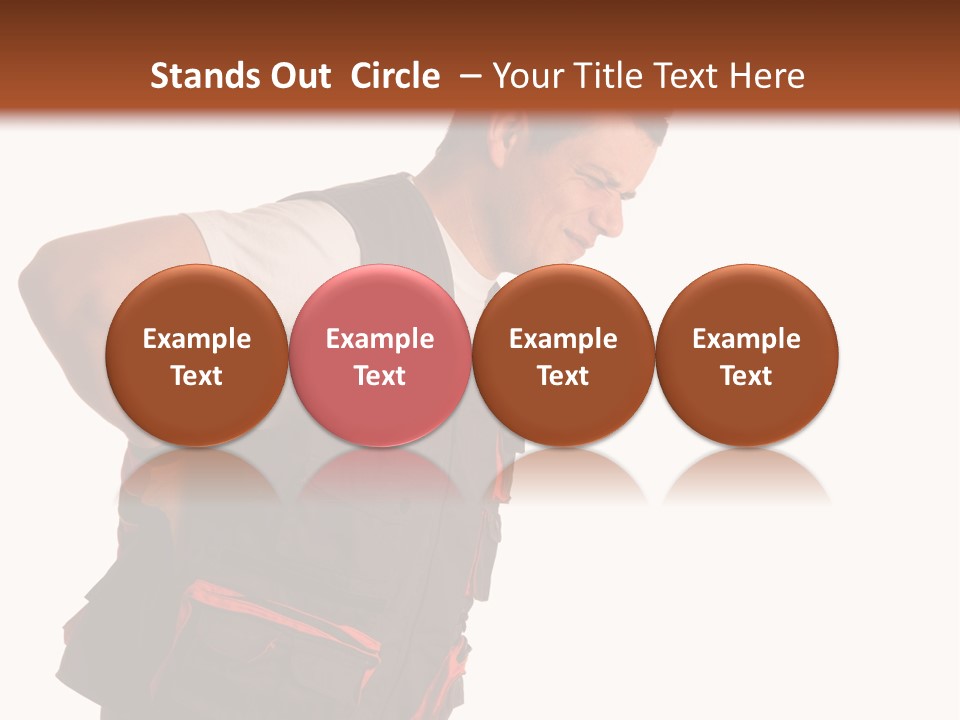 Stands Out Circle – Your Title Text Here

Example Text

Example Text

Example Text

Example Text